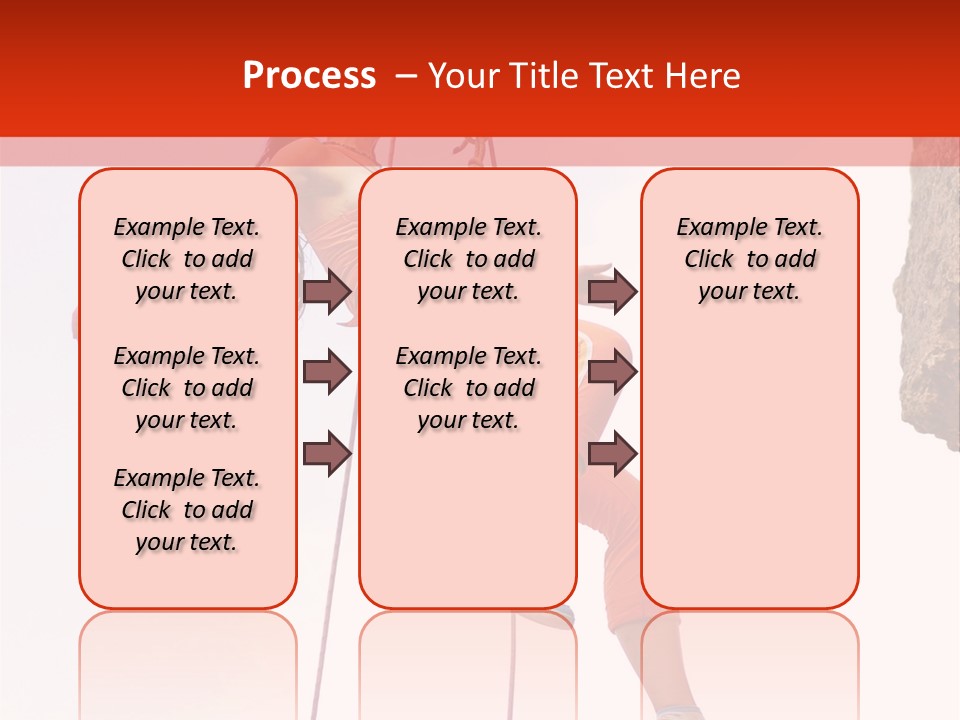 Process – Your Title Text Here

Example Text. Click to add your text.

Example Text. Click to add your text.

Example Text. Click to add your text.

Example Text. Click to add your text.

Example Text. Click to add your text.

Example Text. Click to add your text.